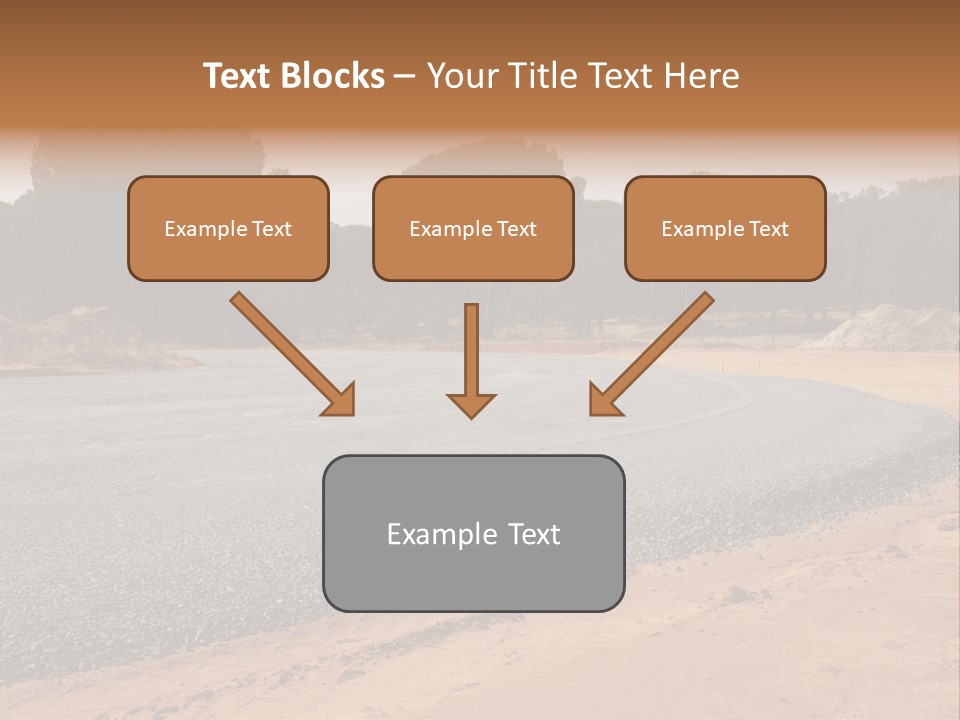 Text Blocks – Your Title Text Here

Example Text

Example Text

Example Text

Example Text